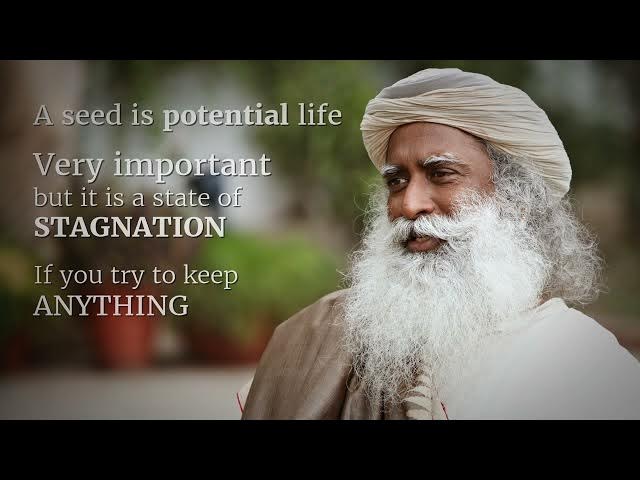 A seed is potential life

Very important
but it is a state of
STAGNATION

If you try to keep
ANYTHING